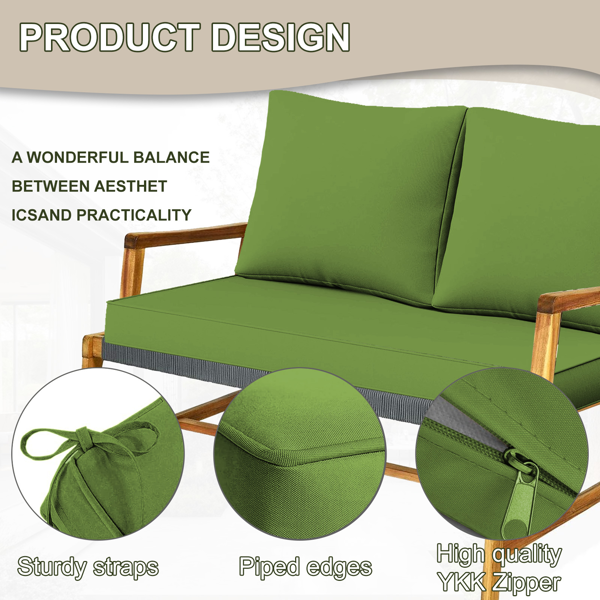 PRODUCT DESIGN

A WONDERFUL BALANCE BETWEEN AESTHET ICSAND PRACTICALITY

Sturdy straps

Piped edges

High quality YKK Zipper